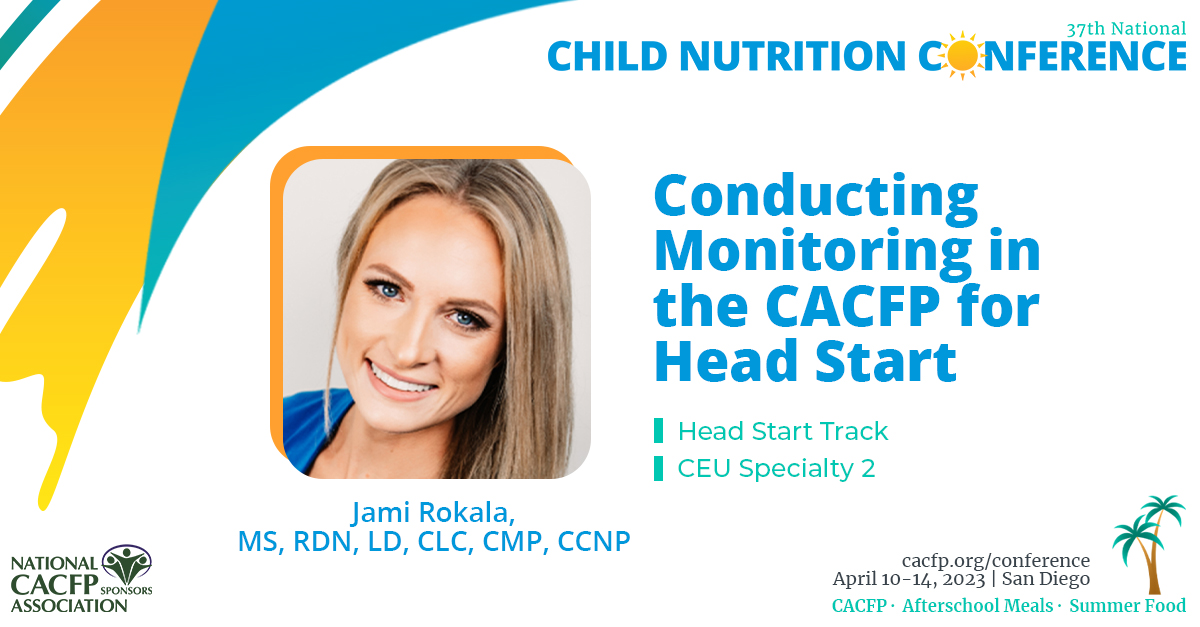 37th National
CHILD NUTRITION CONFERENCE

Conducting Monitoring in the CACFP for Head Start

Head Start Track
CEU Specialty 2

Jami Rokala,
MS, RDN, LD, CLC, CMP, CCNP

NATIONAL CACFP SPONSORS ASSOCIATION

cacfp.org/conference
April 10-14, 2023 | San Diego
CACFP · Afterschool Meals · Summer Food